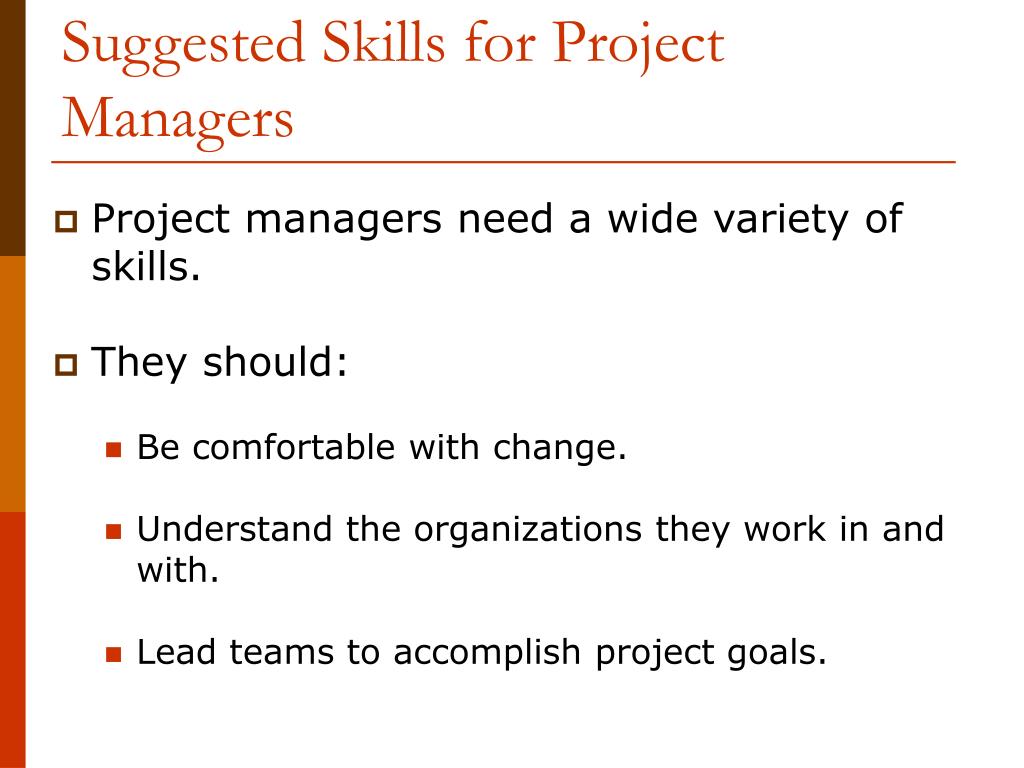 Suggested Skills for Project Managers

Project managers need a wide variety of skills.

They should:

Be comfortable with change.

Understand the organizations they work in and with.

Lead teams to accomplish project goals.